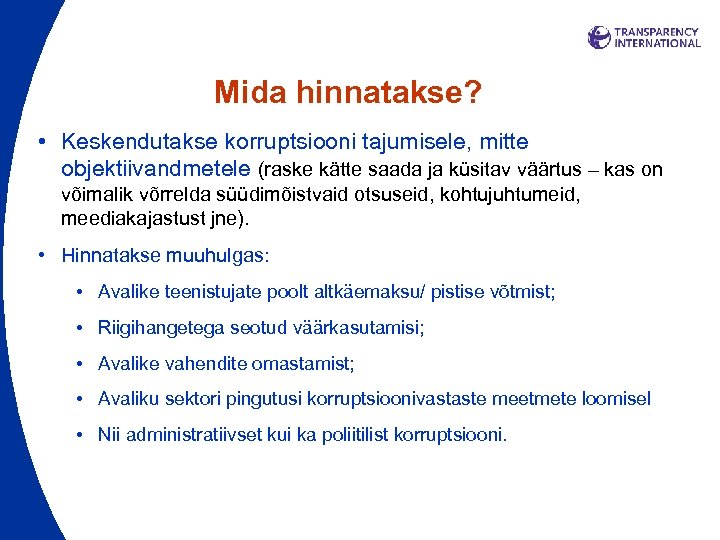 TRANSPARENCY INTERNATIONAL

Mida hinnatakse?

• Keskendutakse korruptsiooni tajumisele, mitte objektiivandmetele (raske kätte saada ja küsitav väärtus – kas on võimalik võrrelda süüdimõistvaid otsuseid, kohtujuhtumeid, meediakajastust jne).

• Hinnatakse muuhulgas:

• Avalike teenistujate poolt altkäemaksu/ pistise võtmist;

• Riigihangetega seotud väärkasutamisi;

• Avalike vahendite omastamist;

• Avaliku sektori pingutusi korruptsioonivastaste meetmete loomisel

• Nii administratiivset kui ka poliitilist korruptsiooni.